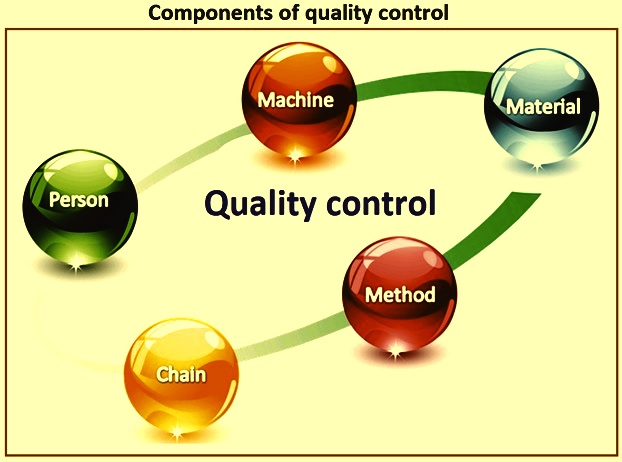 Components of quality control

Machine

Material

Person

Quality control

Method

Chain